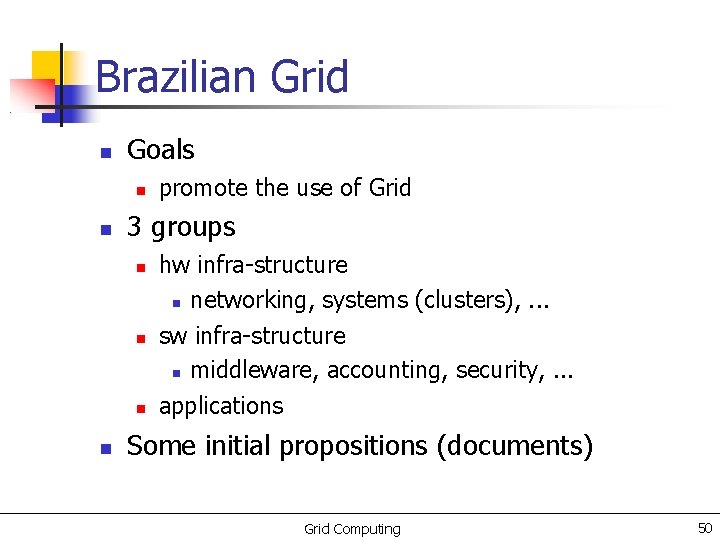 Brazilian Grid

- Goals
  - promote the use of Grid
- 3 groups
  - hw infra-structure
    - networking, systems (clusters), ...
  - sw infra-structure
    - middleware, accounting, security, ...
  - applications
- Some initial propositions (documents)

Grid Computing

50